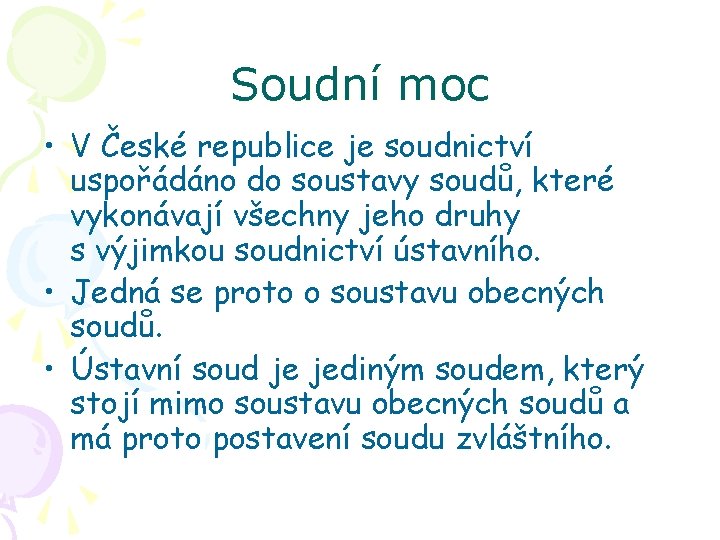 Soudní moc

• V České republice je soudnictví uspořádáno do soustavy soudů, které vykonávají všechny jeho druhy s výjimkou soudnictví ústavního.
• Jedná se proto o soustavu obecných soudů.
• Ústavní soud je jediným soudem, který stojí mimo soustavu obecných soudů a má proto postavení soudu zvláštního.